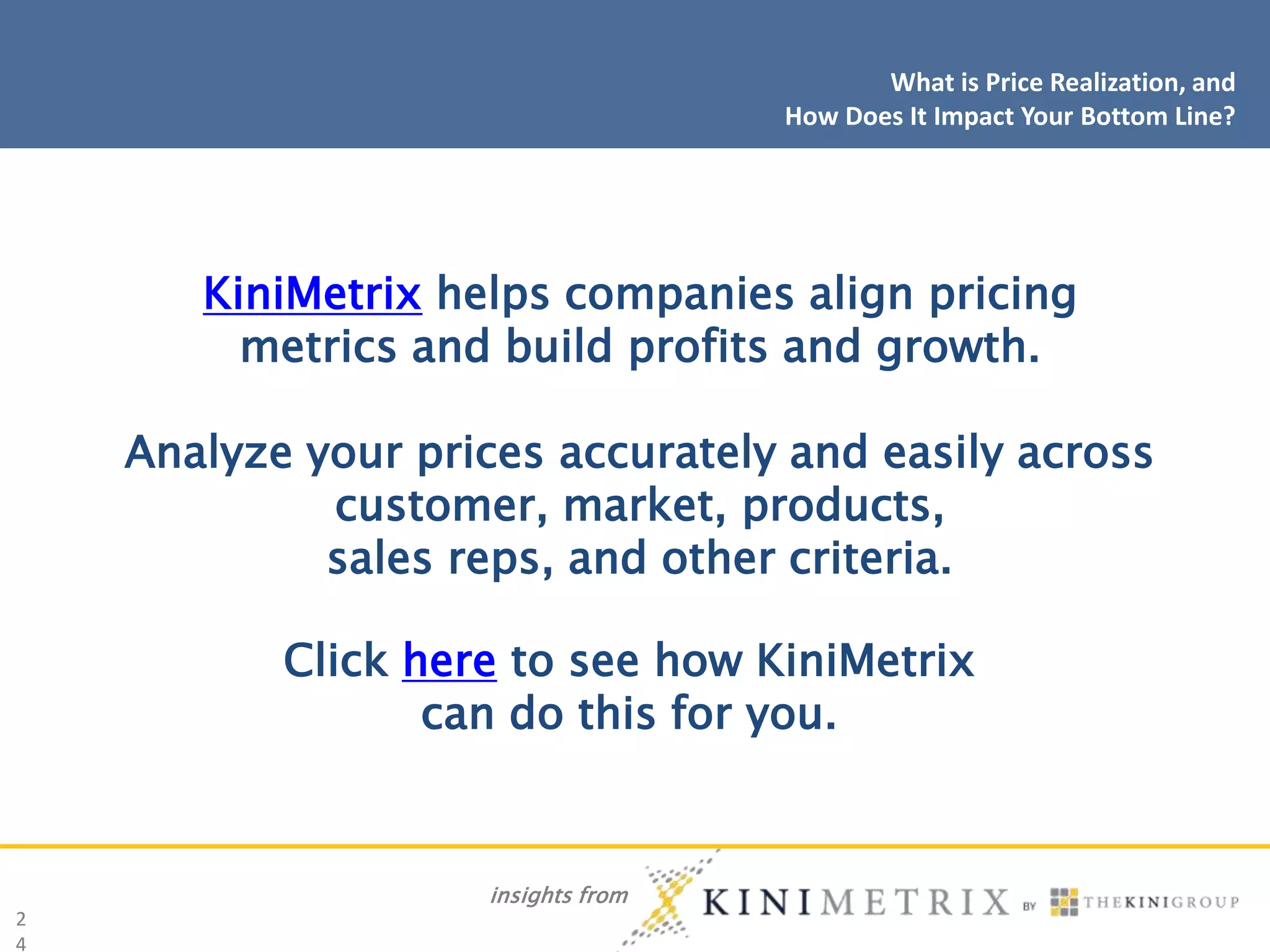 What is Price Realization, and
How Does It Impact Your Bottom Line?

KiniMetrix helps companies align pricing metrics and build profits and growth.

Analyze your prices accurately and easily across customer, market, products, sales reps, and other criteria.

Click here to see how KiniMetrix can do this for you.

insights from KINIMETRIX BY THEKINIGROUP

2
4